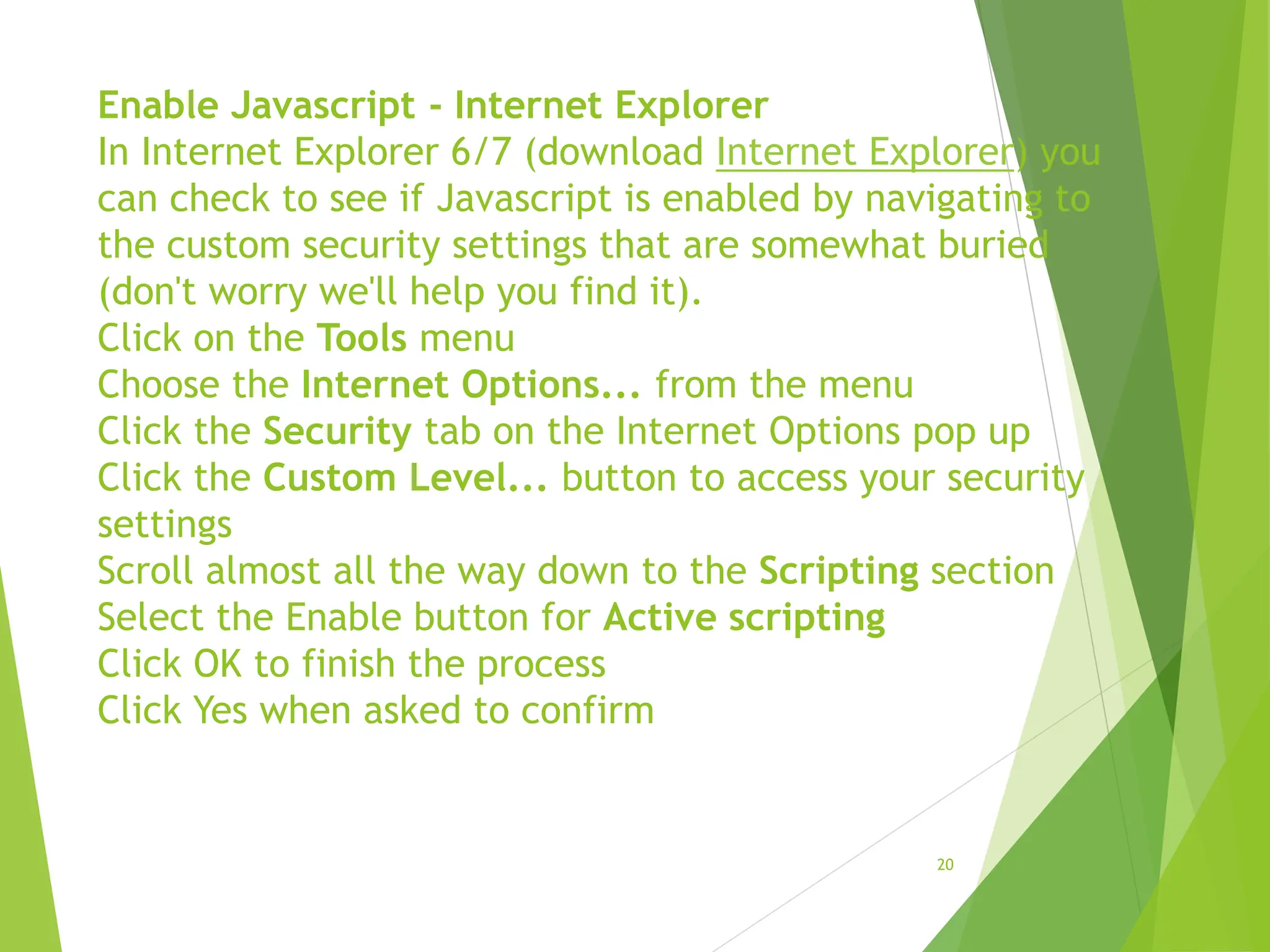 Enable Javascript - Internet Explorer
In Internet Explorer 6/7 (download Internet Explorer) you can check to see if Javascript is enabled by navigating to the custom security settings that are somewhat buried (don't worry we'll help you find it).
Click on the Tools menu
Choose the Internet Options... from the menu
Click the Security tab on the Internet Options pop up
Click the Custom Level... button to access your security settings
Scroll almost all the way down to the Scripting section
Select the Enable button for Active scripting
Click OK to finish the process
Click Yes when asked to confirm

20